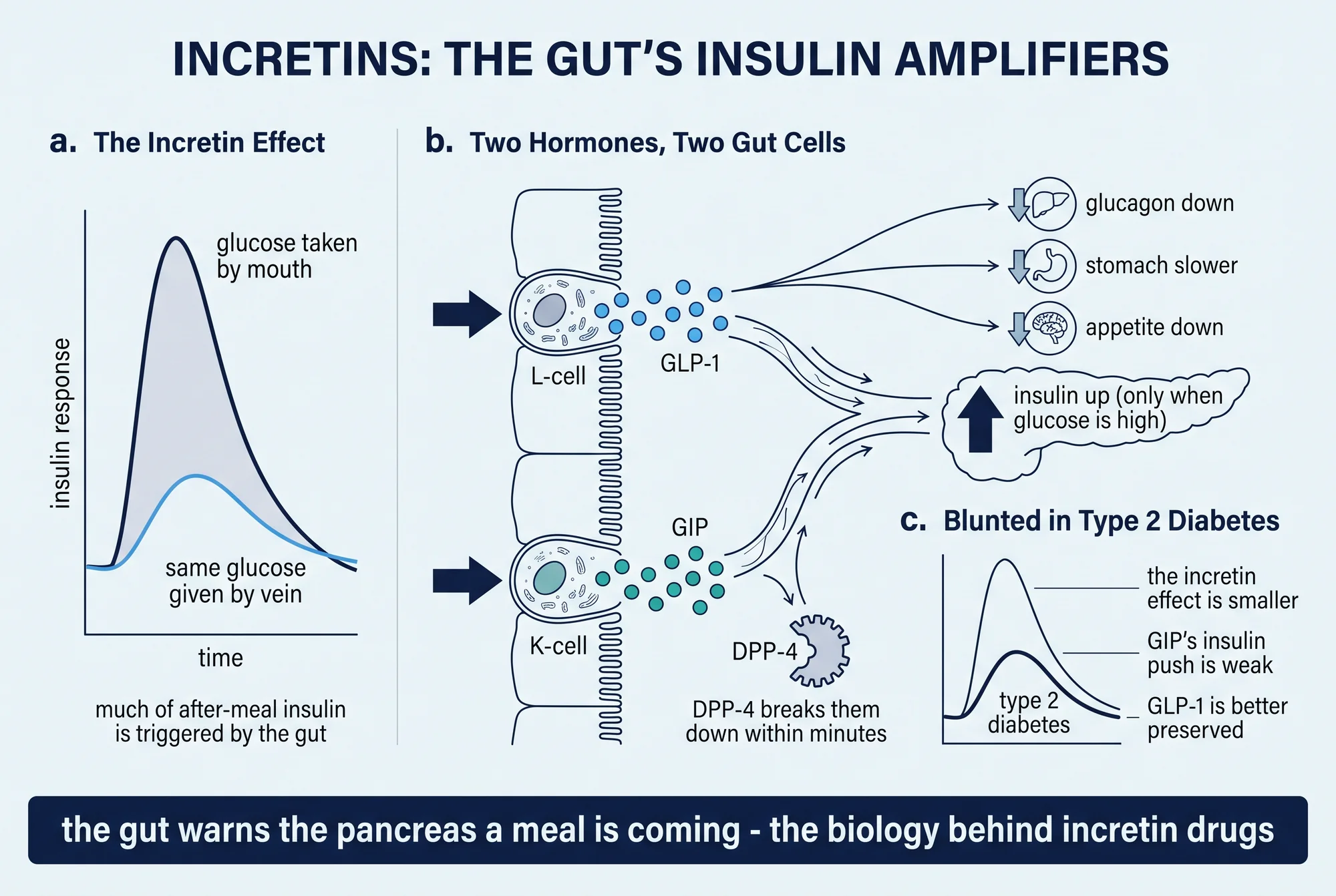 INCRETINS: THE GUT'S INSULIN AMPLIFIERS

a. The Incretin Effect

insulin response

glucose taken by mouth

same glucose given by vein

time

much of after-meal insulin is triggered by the gut

b. Two Hormones, Two Gut Cells

L-cell

GLP-1

K-cell

GIP

DPP-4

DPP-4 breaks them down within minutes

glucagon down

stomach slower

appetite down

insulin up (only when glucose is high)

c. Blunted in Type 2 Diabetes

type 2 diabetes

the incretin effect is smaller

GIP's insulin push is weak

GLP-1 is better preserved

the gut warns the pancreas a meal is coming - the biology behind incretin drugs